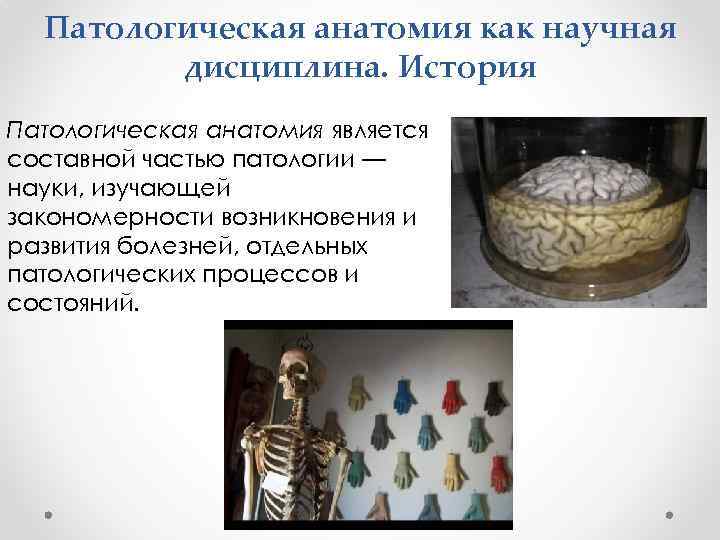 Патологическая анатомия как научная дисциплина. История

Патологическая анатомия является составной частью патологии — науки, изучающей закономерности возникновения и развития болезней, отдельных патологических процессов и состояний.